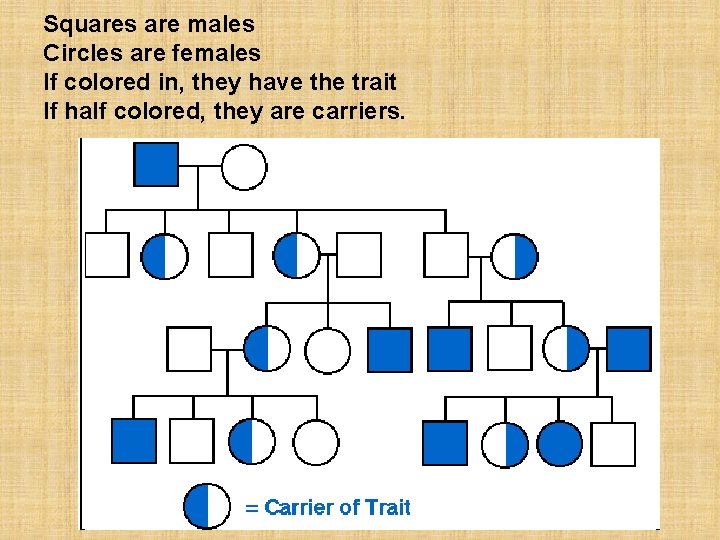 Squares are males
Circles are females
If colored in, they have the trait
If half colored, they are carriers.

= Carrier of Trait